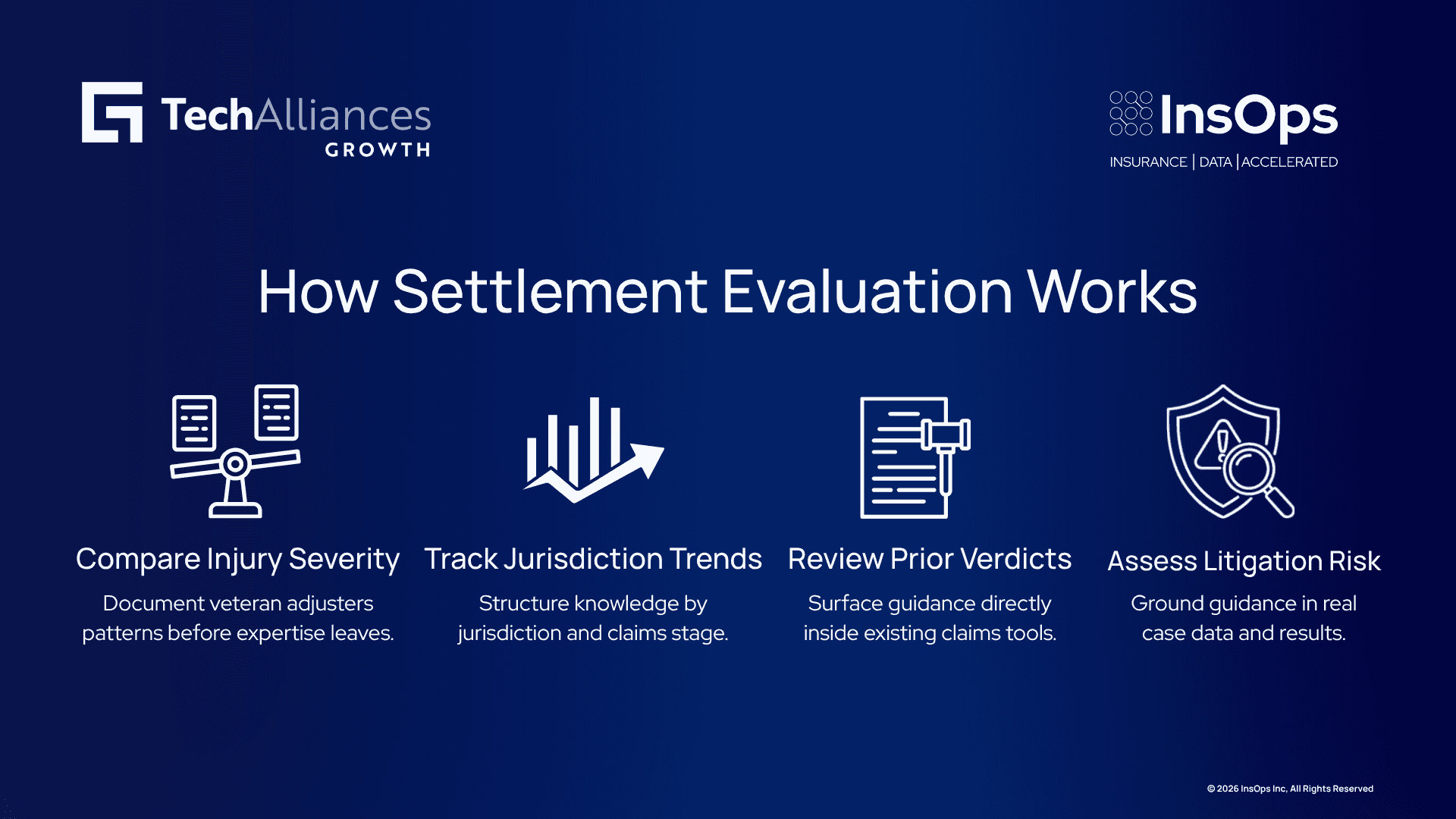 TechAlliances GROWTH

InsOps
INSURANCE | DATA | ACCELERATED

How Settlement Evaluation Works

Compare Injury Severity
Document veteran adjusters patterns before expertise leaves.

Track Jurisdiction Trends
Structure knowledge by jurisdiction and claims stage.

Review Prior Verdicts
Surface guidance directly inside existing claims tools.

Assess Litigation Risk
Ground guidance in real case data and results.

© 2026 InsOps Inc, All Rights Reserved